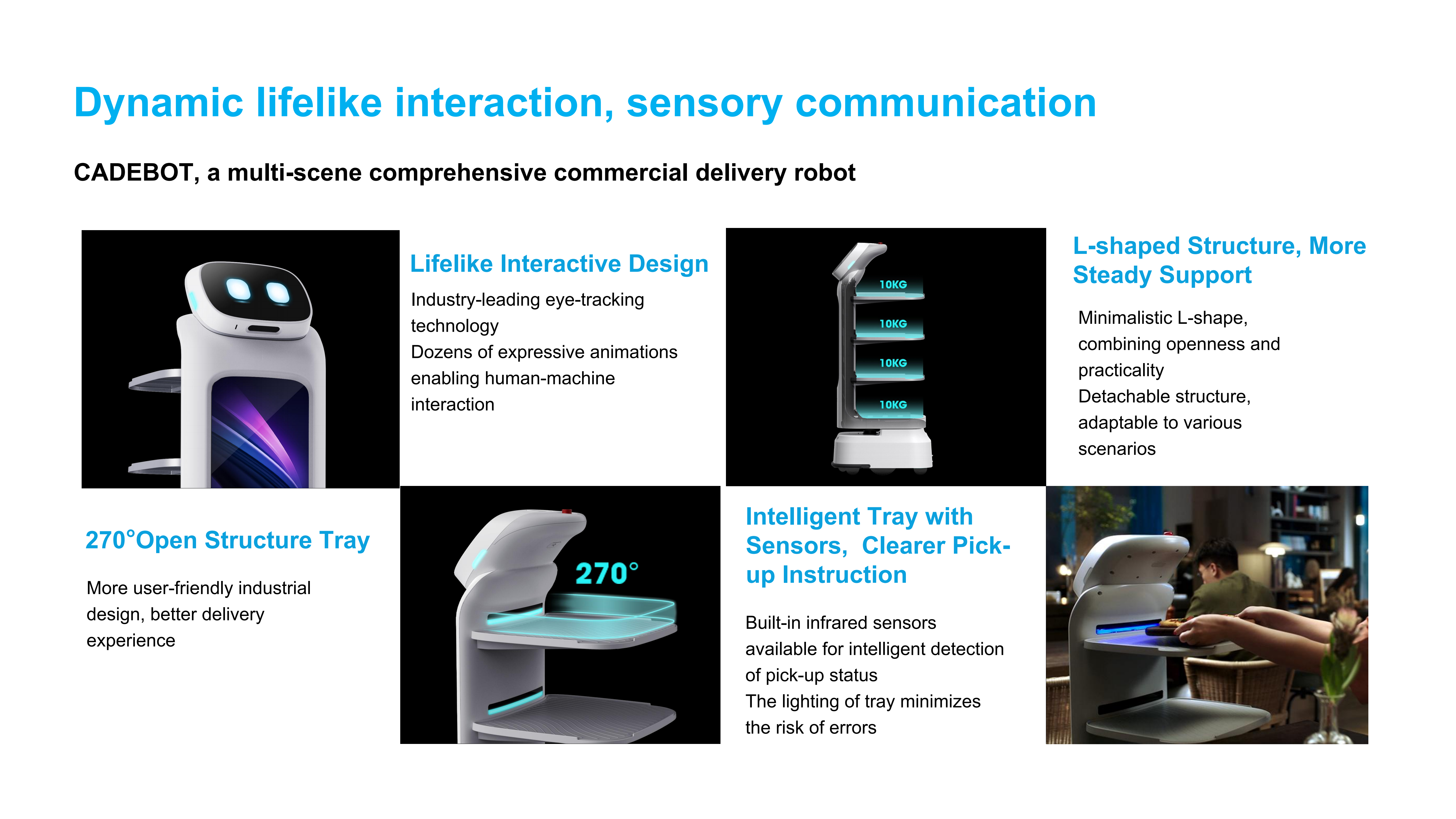 Dynamic lifelike interaction, sensory communication

CADEBOT, a multi-scene comprehensive commercial delivery robot

Lifelike Interactive Design

Industry-leading eye-tracking technology
Dozens of expressive animations enabling human-machine interaction

10KG
10KG
10KG
10KG

L-shaped Structure, More Steady Support

Minimalistic L-shape, combining openness and practicality
Detachable structure, adaptable to various scenarios

270°Open Structure Tray

More user-friendly industrial design, better delivery experience

270°

Intelligent Tray with Sensors, Clearer Pick-up Instruction

Built-in infrared sensors available for intelligent detection of pick-up status
The lighting of tray minimizes the risk of errors